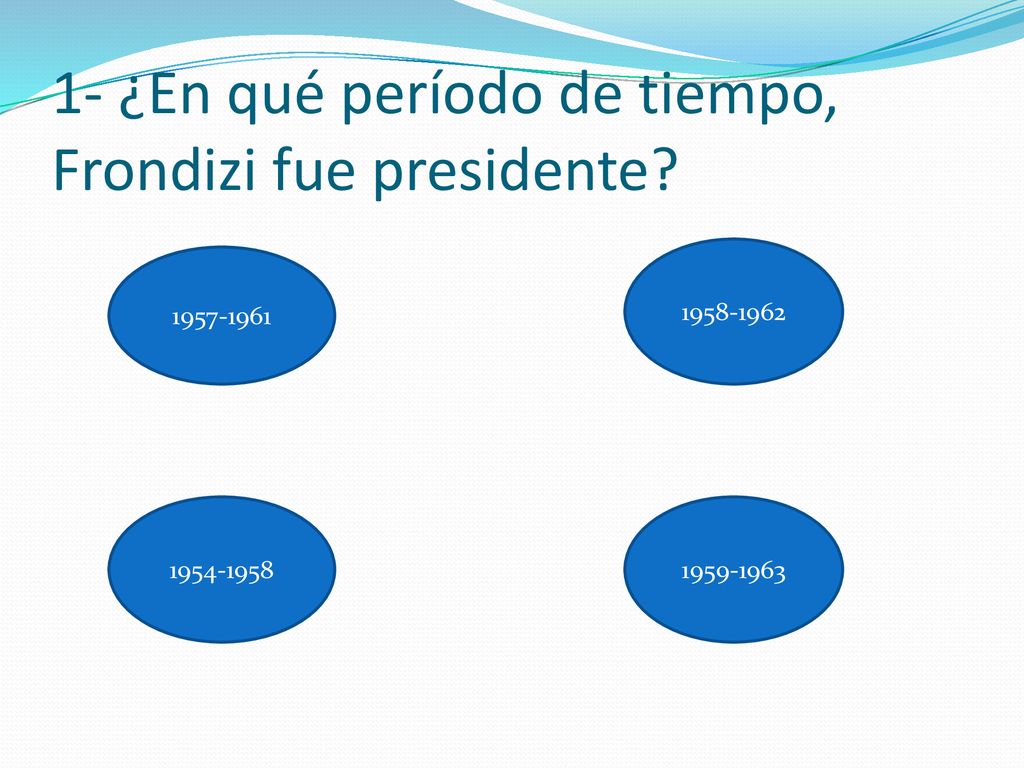 1- ¿En qué período de tiempo, Frondizi fue presidente?

1957-1961

1958-1962

1954-1958

1959-1963